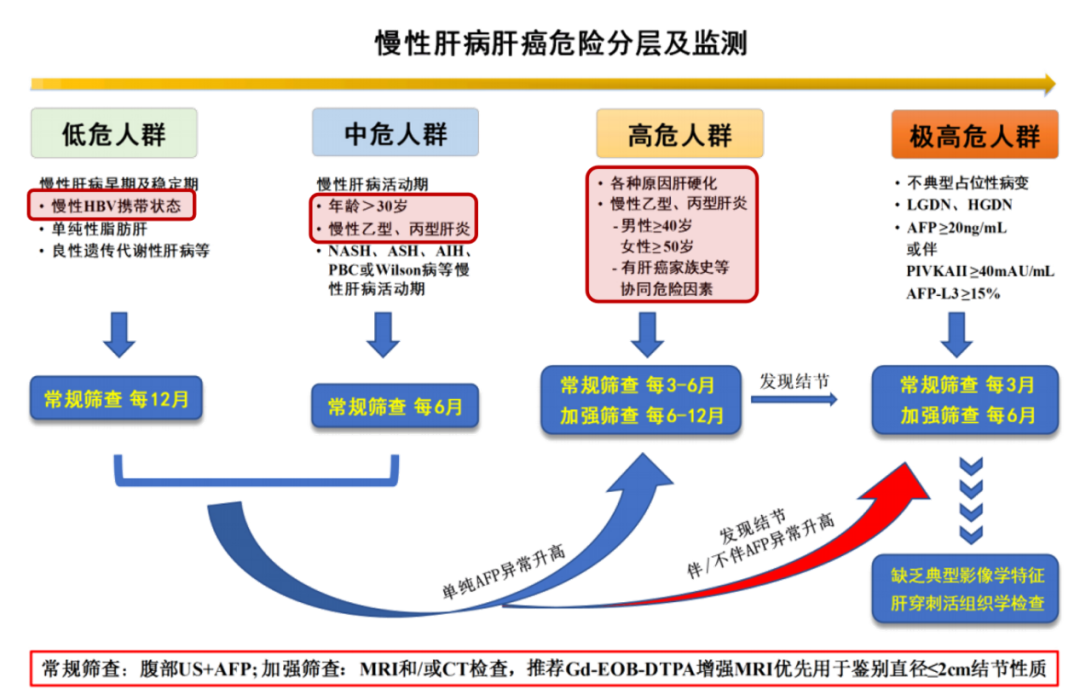 慢性肝病肝癌危险分层及监测

低危人群

慢性肝病早期及稳定期
• 慢性HBV携带状态
• 单纯性脂肪肝
• 良性遗传代谢性肝病等

常规筛查 每12月

中危人群

慢性肝病活动期
• 年龄＞30岁
• 慢性乙型、丙型肝炎
• NASH、ASH、AIH、PBC或Wilson病等慢性肝病活动期

常规筛查 每6月

高危人群

• 各种原因肝硬化
• 慢性乙型、丙型肝炎
- 男性≥40岁
女性≥50岁
- 有肝癌家族史等协同危险因素

常规筛查 每3-6月
加强筛查 每6-12月

发现结节

极高危人群

• 不典型占位性病变
• LGDN、HGDN
• AFP≥20ng/mL
或伴
PIVKAII ≥40mAU/mL
AFP-L3 ≥15%

常规筛查 每3月
加强筛查 每6月

单纯AFP异常升高

发现结节
伴/不伴AFP异常升高

缺乏典型影像学特征
肝穿刺活组织学检查

常规筛查：腹部US+AFP; 加强筛查：MRI和/或CT检查，推荐Gd-EOB-DTPA增强MRI优先用于鉴别直径≤2cm结节性质